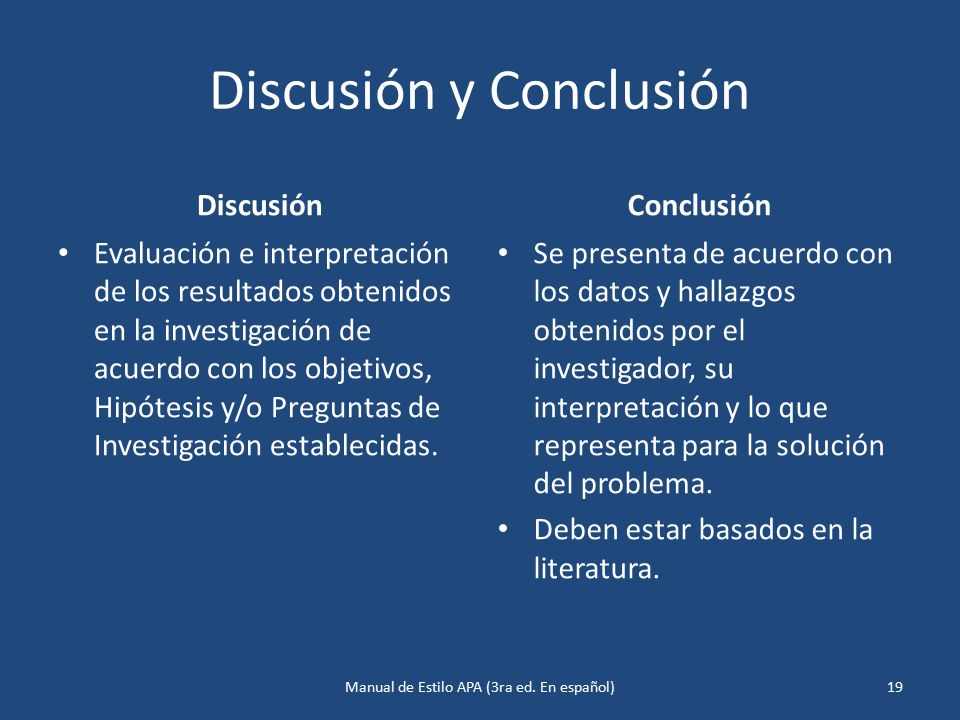 Discusión y Conclusión

Discusión

• Evaluación e interpretación de los resultados obtenidos en la investigación de acuerdo con los objetivos, Hipótesis y/o Preguntas de Investigación establecidas.

Conclusión

• Se presenta de acuerdo con los datos y hallazgos obtenidos por el investigador, su interpretación y lo que representa para la solución del problema.

• Deben estar basados en la literatura.

Manual de Estilo APA (3ra ed. En español)

19